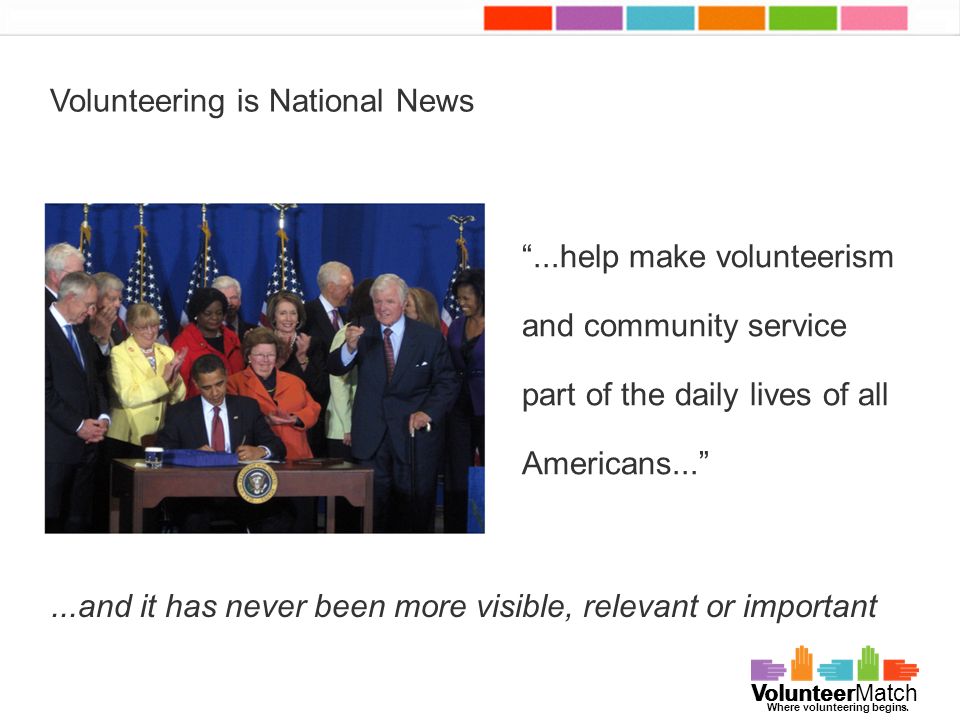 Volunteering is National News

“...help make volunteerism and community service part of the daily lives of all Americans...”

...and it has never been more visible, relevant or important

VolunteerMatch
Where volunteering begins.